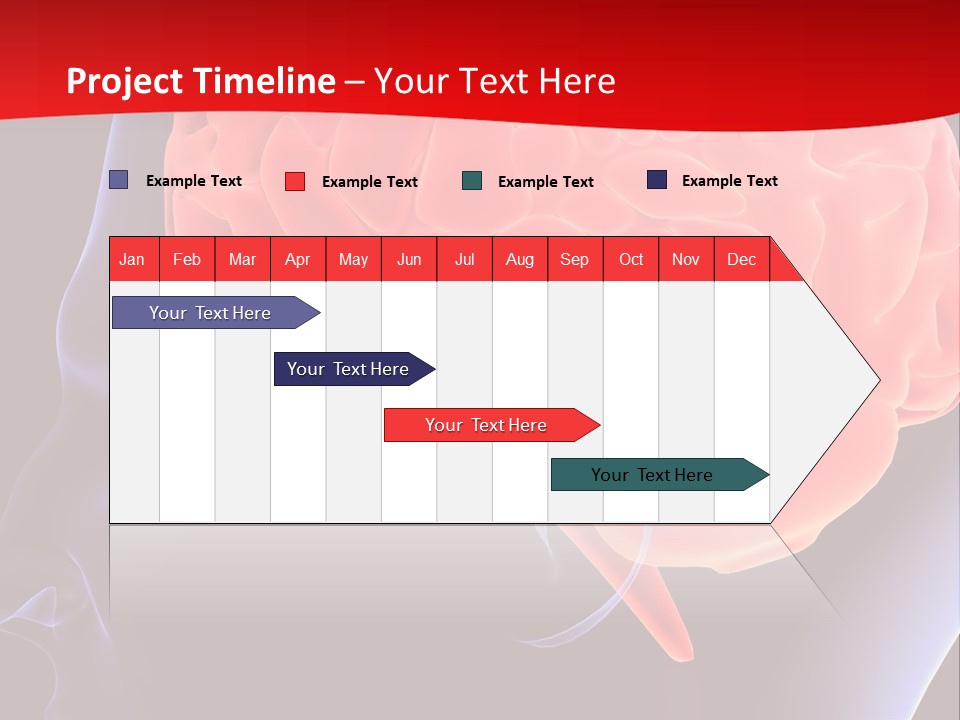 Project Timeline – Your Text Here

Example Text Example Text Example Text Example Text

| Jan | Feb | Mar | Apr | May | Jun | Jul | Aug | Sep | Oct | Nov | Dec |
|---|---|---|---|---|---|---|---|---|---|---|---|

Your Text Here

Your Text Here

Your Text Here

Your Text Here